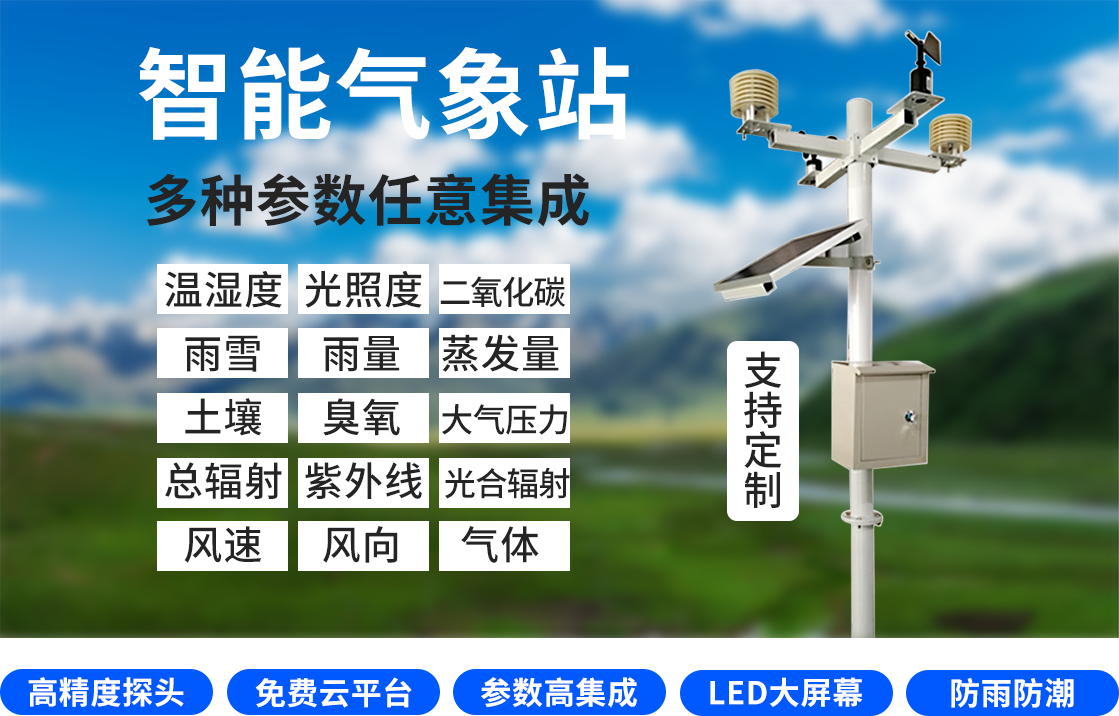 智能气象站

多种参数任意集成

| 温湿度 | 光照度 | 二氧化碳 |
|---|---|---|
| 雨雪 | 雨量 | 蒸发量 |
| 土壤 | 臭氧 | 大气压力 |
| 总辐射 | 紫外线 | 光合辐射 |
| 风速 | 风向 | 气体 |

支持定制

高精度探头 免费云平台 参数高集成 LED大屏幕 防雨防潮